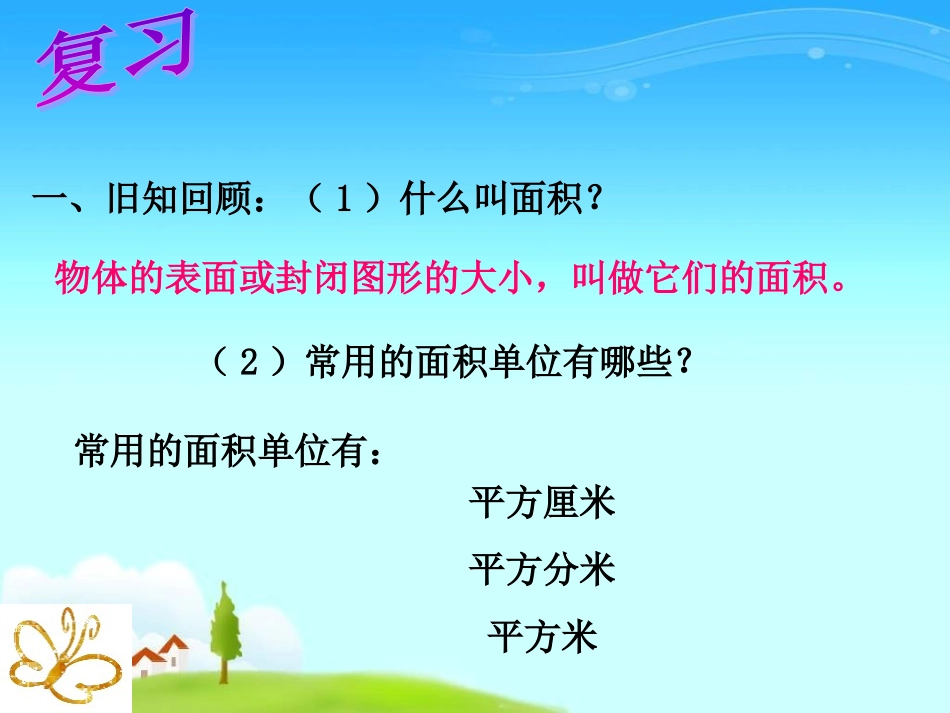 复习

一、旧知回顾：（１）什么叫面积？

物体的表面或封闭图形的大小，叫做它们的面积。

（２）常用的面积单位有哪些？

常用的面积单位有：

平方厘米

平方分米

平方米